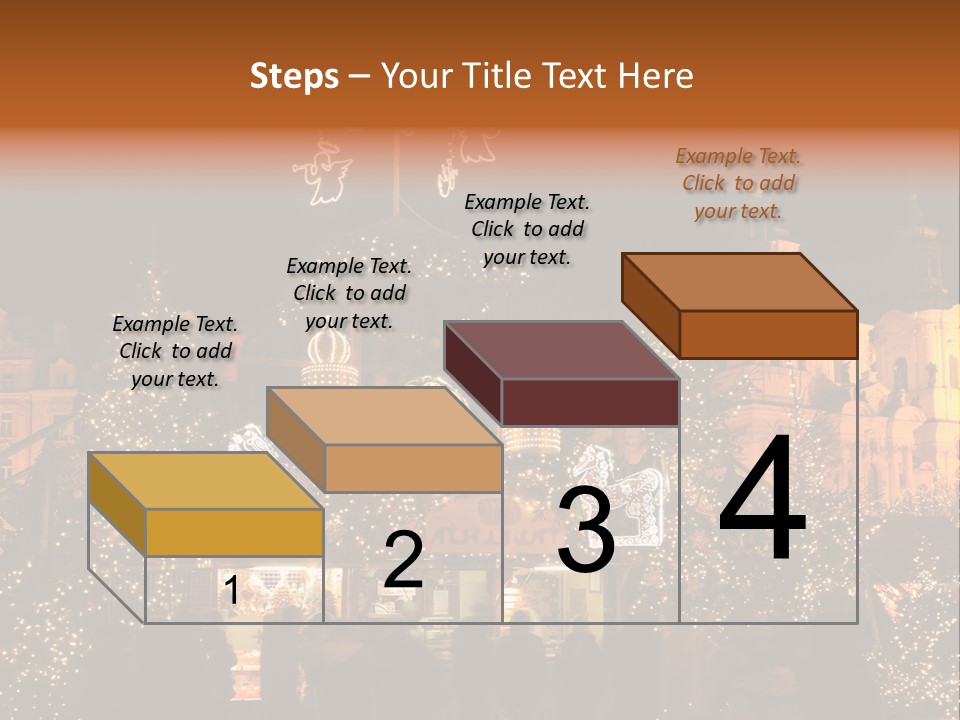 Steps – Your Title Text Here

Example Text. Click to add your text.

Example Text. Click to add your text.

Example Text. Click to add your text.

Example Text. Click to add your text.

1

2

3

4